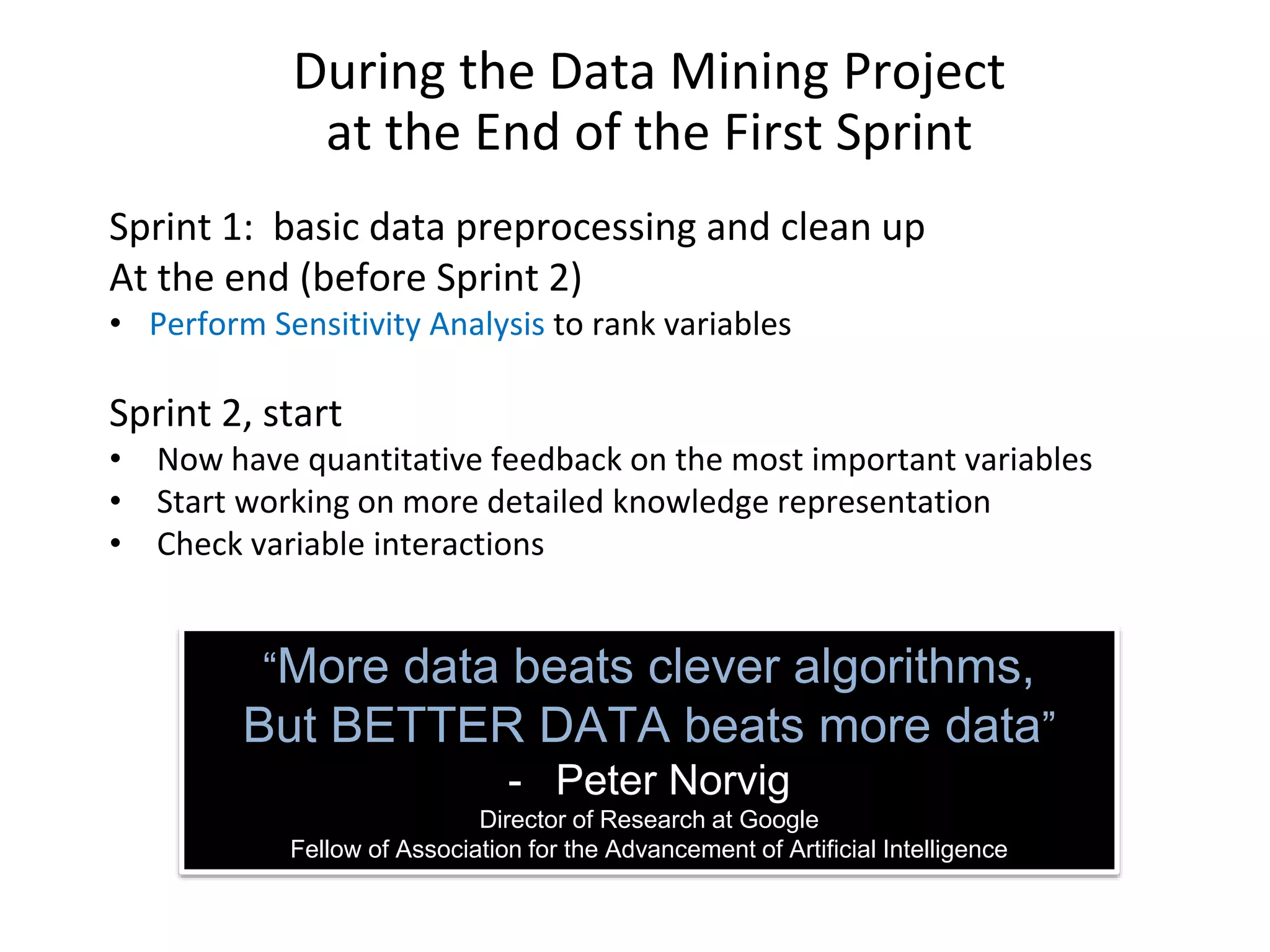 During the Data Mining Project at the End of the First Sprint

Sprint 1: basic data preprocessing and clean up
At the end (before Sprint 2)
• Perform Sensitivity Analysis to rank variables

Sprint 2, start
• Now have quantitative feedback on the most important variables
• Start working on more detailed knowledge representation
• Check variable interactions

“More data beats clever algorithms, But BETTER DATA beats more data”
- Peter Norvig
Director of Research at Google
Fellow of Association for the Advancement of Artificial Intelligence